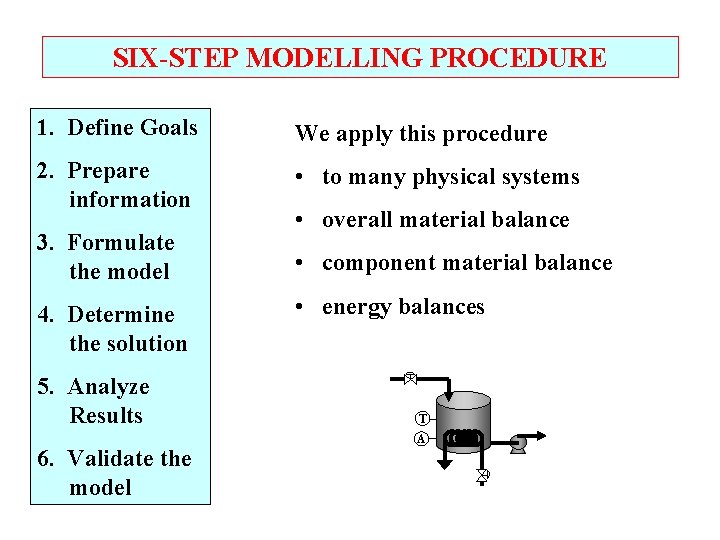 SIX-STEP MODELLING PROCEDURE

1. Define Goals

2. Prepare information

3. Formulate the model

4. Determine the solution

5. Analyze Results

6. Validate the model

We apply this procedure

• to many physical systems

• overall material balance

• component material balance

• energy balances

T

A